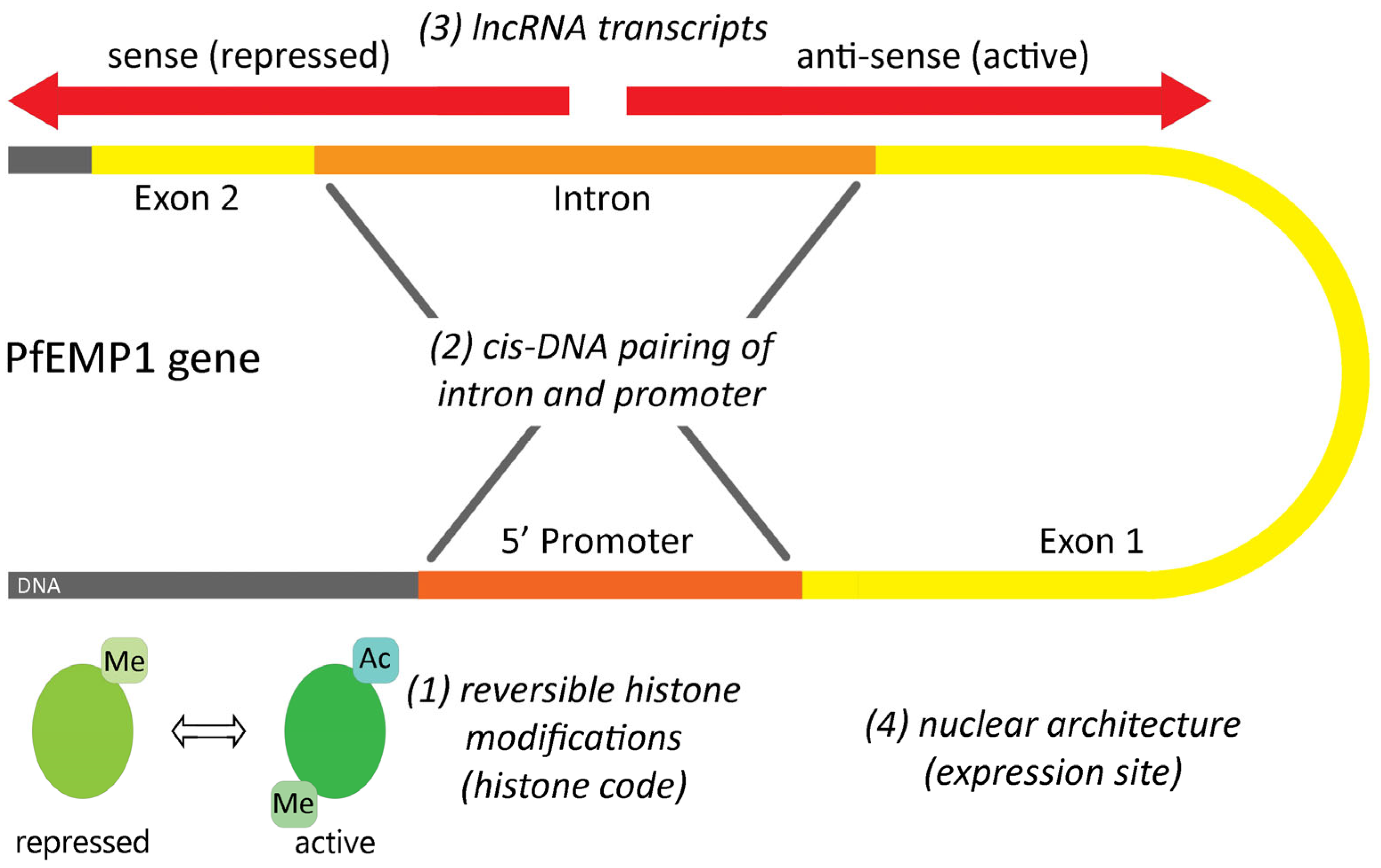 (3) lncRNA transcripts

sense (repressed)

anti-sense (active)

Exon 2

Intron

PfEMP1 gene

(2) cis-DNA pairing of intron and promoter

5' Promoter

Exon 1

DNA

Me

Ac

Me

repressed

active

(1) reversible histone modifications (histone code)

(4) nuclear architecture (expression site)